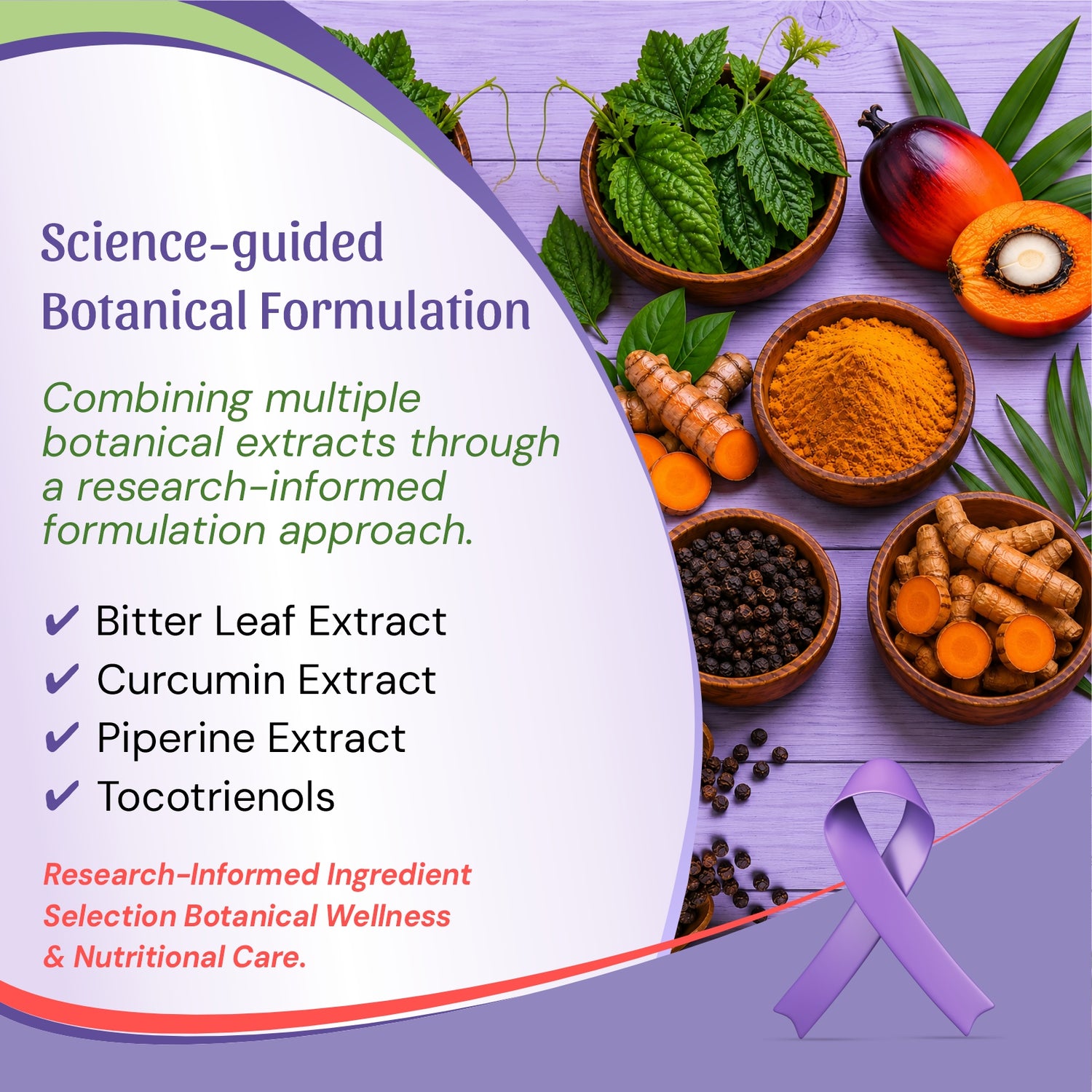 Science-guided Botanical Formulation

Combining multiple botanical extracts through a research-informed formulation approach.

✔ Bitter Leaf Extract
✔ Curcumin Extract
✔ Piperine Extract
✔ Tocotrienols

Research-Informed Ingredient Selection Botanical Wellness & Nutritional Care.